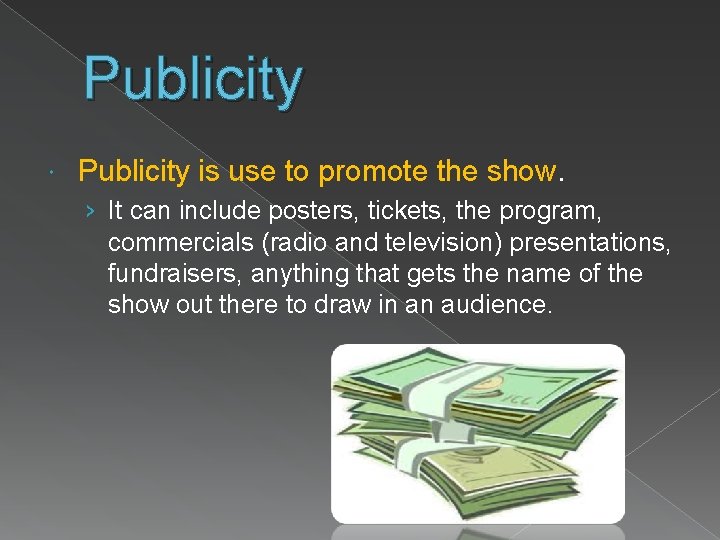 Publicity

Publicity is use to promote the show.

› It can include posters, tickets, the program, commercials (radio and television) presentations, fundraisers, anything that gets the name of the show out there to draw in an audience.